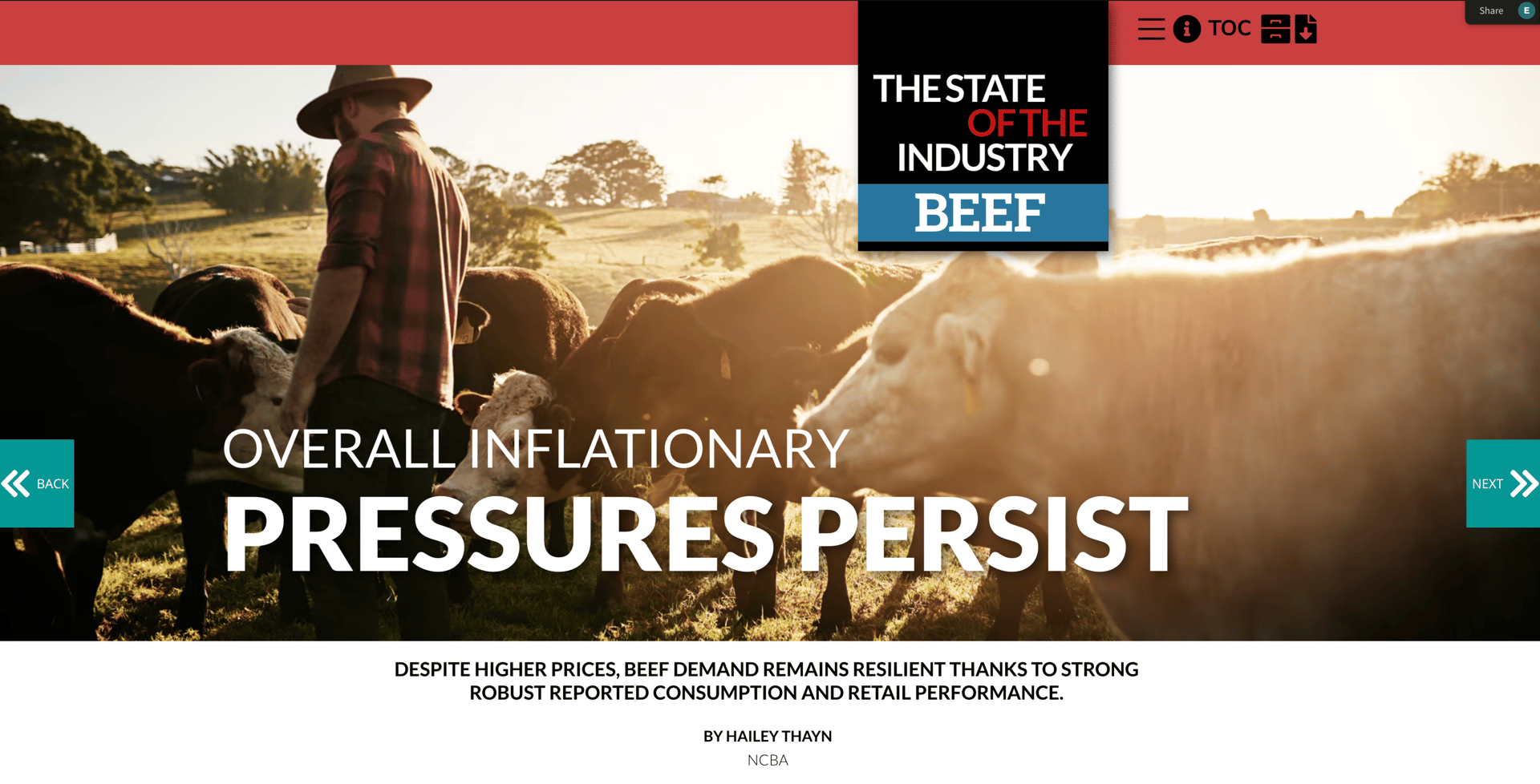 THE STATE OF THE INDUSTRY
BEEF

TOC

Share E

BACK

NEXT

OVERALL INFLATIONARY
PRESSURES PERSIST

DESPITE HIGHER PRICES, BEEF DEMAND REMAINS RESILIENT THANKS TO STRONG ROBUST REPORTED CONSUMPTION AND RETAIL PERFORMANCE.

BY HAILEY THAYN
NCBA